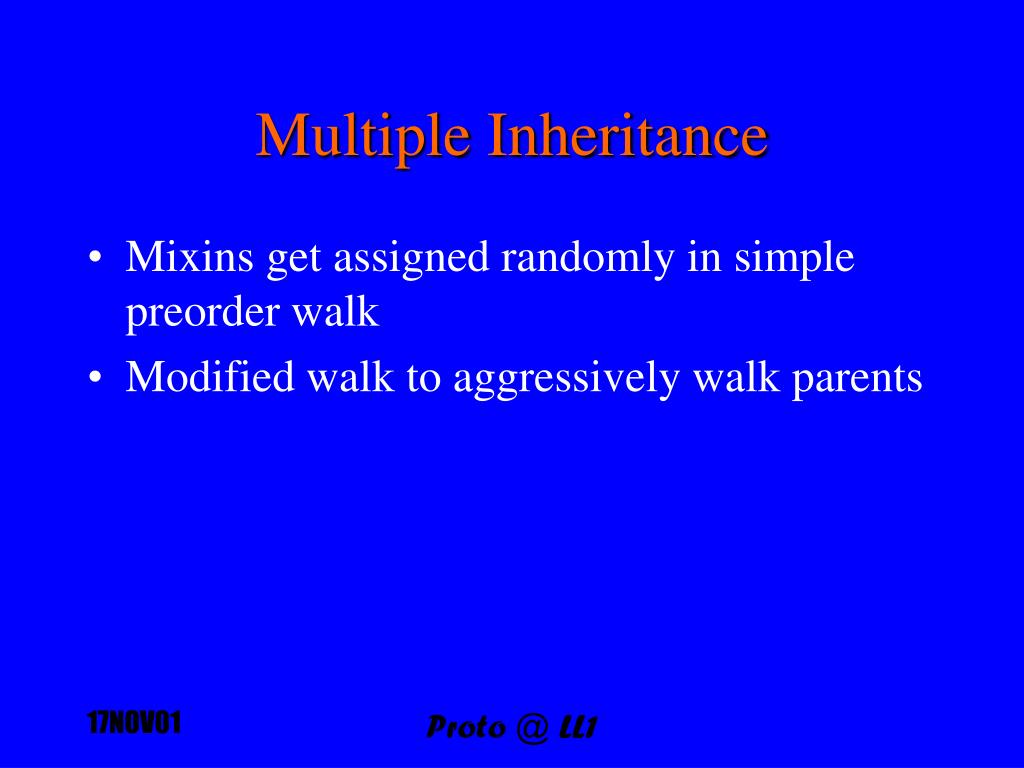 Multiple Inheritance

• Mixins get assigned randomly in simple preorder walk
• Modified walk to aggressively walk parents

17NOV01

Proto @ LL1